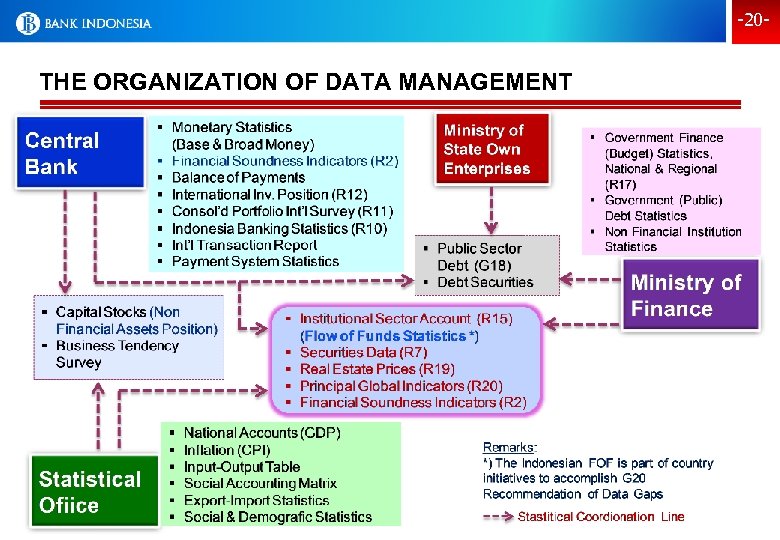 BANK INDONESIA

-20-

THE ORGANIZATION OF DATA MANAGEMENT

Central Bank

- Monetary Statistics (Base & Broad Money)
- Financial Soundness Indicators (R2)
- Balance of Payments
- International Inv. Position (R12)
- Consol'd Portfolio Int'l Survey (R11)
- Indonesia Banking Statistics (R10)
- Int'l Transaction Report
- Payment System Statistics

Ministry of State Own Enterprises

- Government Finance (Budget) Statistics, National & Regional (R17)
- Government (Public) Debt Statistics
- Non Financial Institution Statistics

- Public Sector Debt (G18)
- Debt Securities

Ministry of Finance

- Capital Stocks (Non Financial Assets Position)
- Business Tendency Survey

- Institutional Sector Account (R15) (Flow of Funds Statistics *)
- Securities Data (R7)
- Real Estate Prices (R19)
- Principal Global Indicators (R20)
- Financial Soundness Indicators (R2)

Statistical Ofiice

- National Accounts (CDP)
- Inflation (CPI)
- Input-Output Table
- Social Accounting Matrix
- Export-Import Statistics
- Social & Demografic Statistics

Remarks:
*) The Indonesian FOF is part of country initiatives to accomplish G20 Recommendation of Data Gaps

Stastitical Coordionation Line